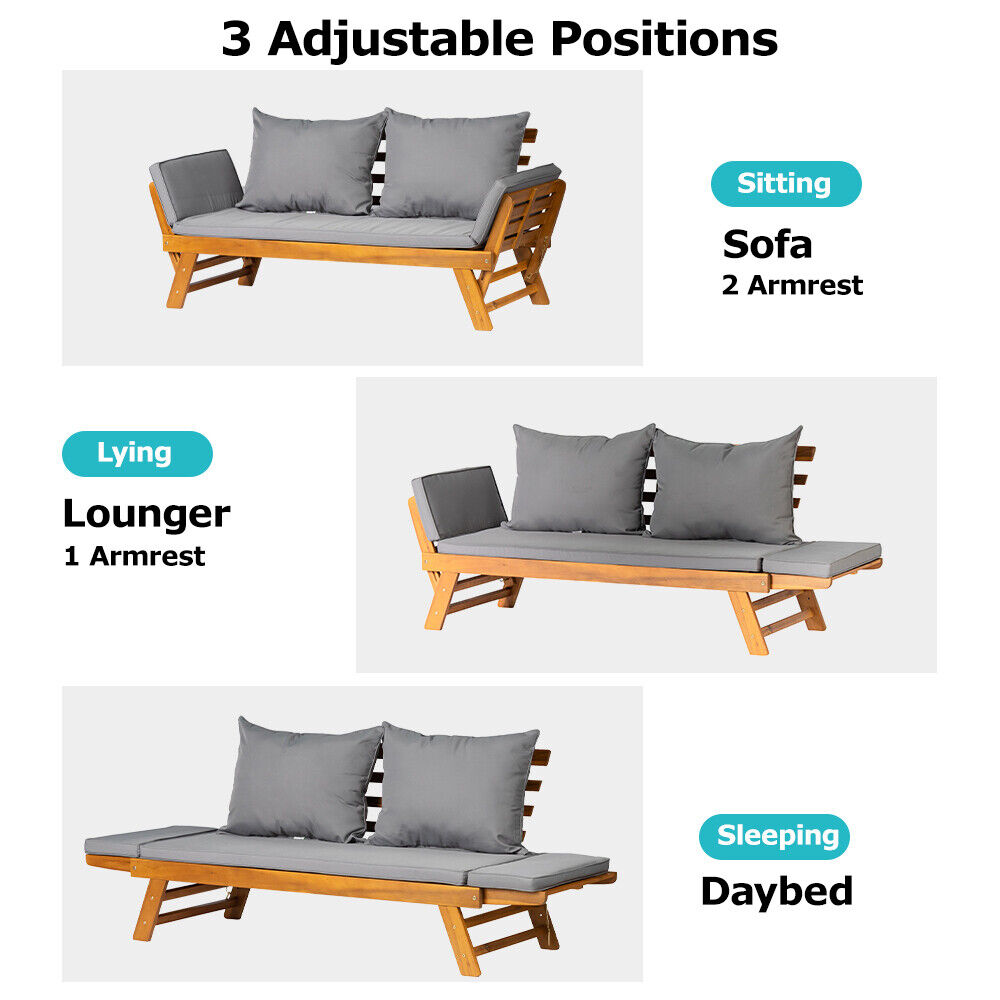 3 Adjustable Positions

Sitting
Sofa
2 Armrest

Lying
Lounger
1 Armrest

Sleeping
Daybed